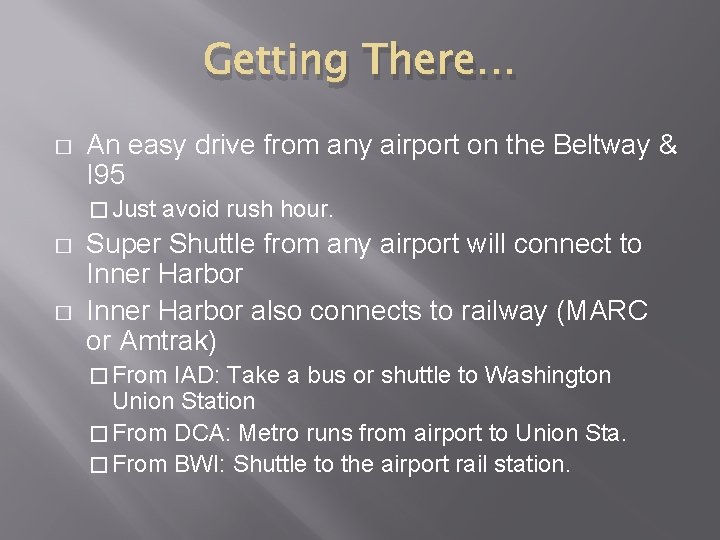 Getting There…

□ An easy drive from any airport on the Beltway & I95

□ Just avoid rush hour.

□ Super Shuttle from any airport will connect to Inner Harbor

□ Inner Harbor also connects to railway (MARC or Amtrak)

□ From IAD: Take a bus or shuttle to Washington Union Station

□ From DCA: Metro runs from airport to Union Sta.

□ From BWI: Shuttle to the airport rail station.